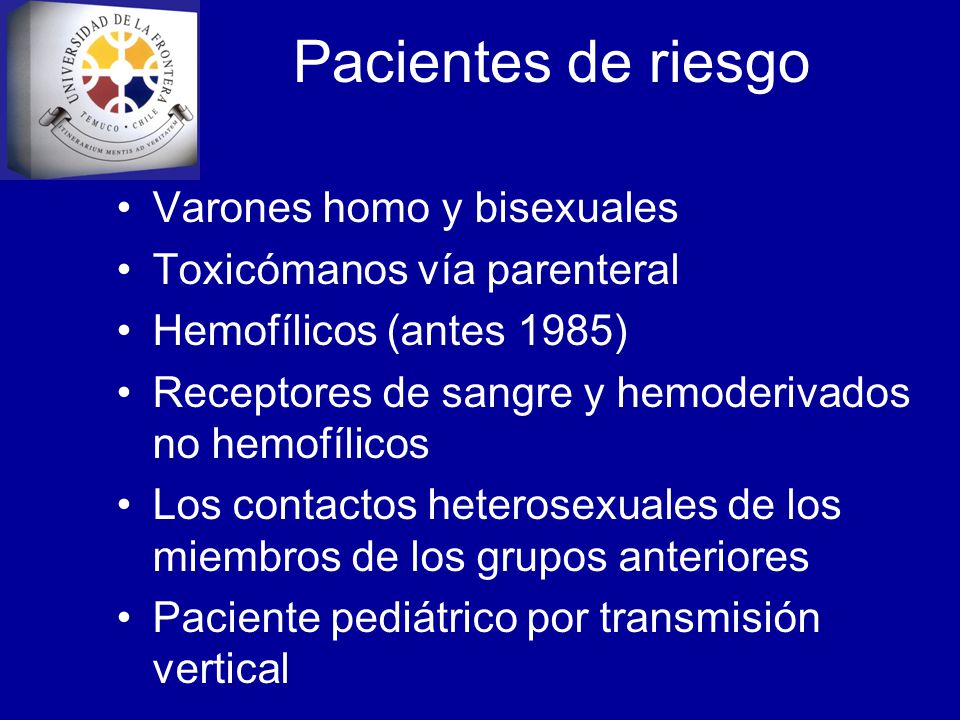 UNIVERSIDAD DE LA FRONTERA
TEMUCO · CHILE
ITINERARIUM MENTIS AD VERITATEM

Pacientes de riesgo

• Varones homo y bisexuales
• Toxicómanos vía parenteral
• Hemofílicos (antes 1985)
• Receptores de sangre y hemoderivados no hemofílicos
• Los contactos heterosexuales de los miembros de los grupos anteriores
• Paciente pediátrico por transmisión vertical